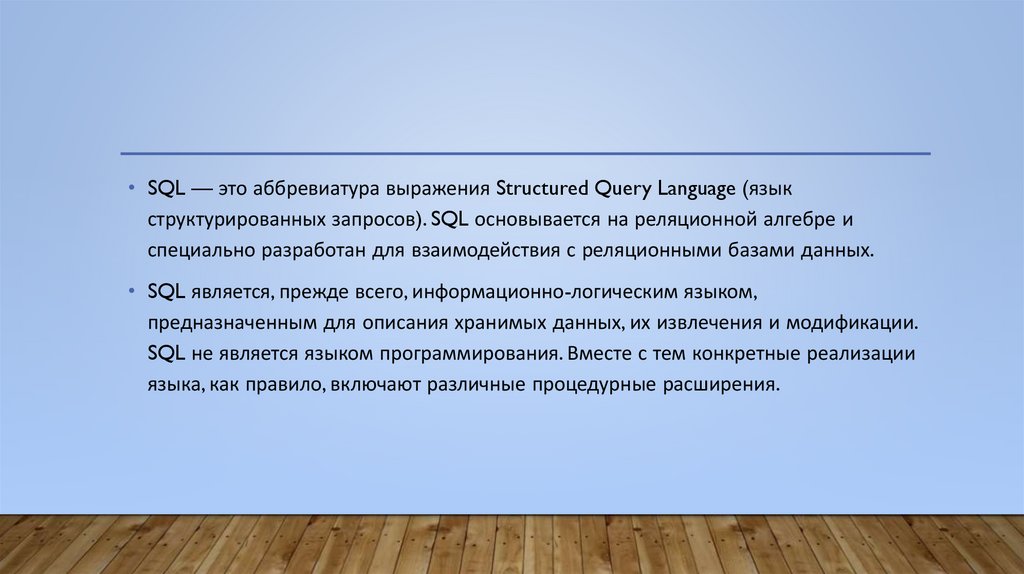 • SQL — это аббревиатура выражения Structured Query Language (язык структурированных запросов). SQL основывается на реляционной алгебре и специально разработан для взаимодействия с реляционными базами данных.

• SQL является, прежде всего, информационно-логическим языком, предназначенным для описания хранимых данных, их извлечения и модификации. SQL не является языком программирования. Вместе с тем конкретные реализации языка, как правило, включают различные процедурные расширения.